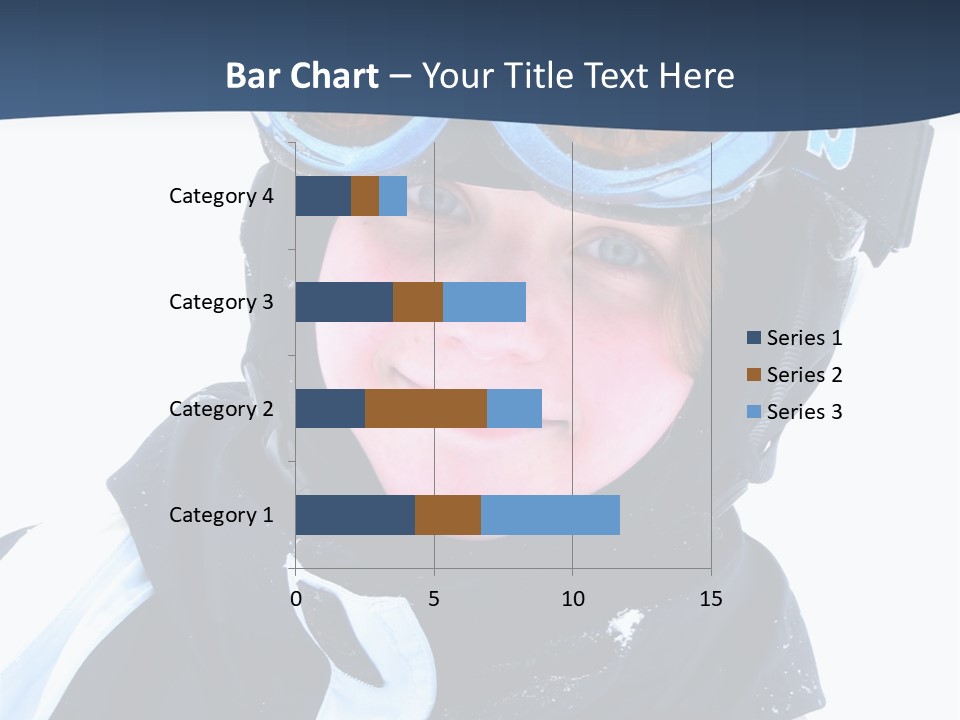 Bar Chart – Your Title Text Here

Category 4
Category 3
Category 2
Category 1

0
5
10
15

Series 1
Series 2
Series 3